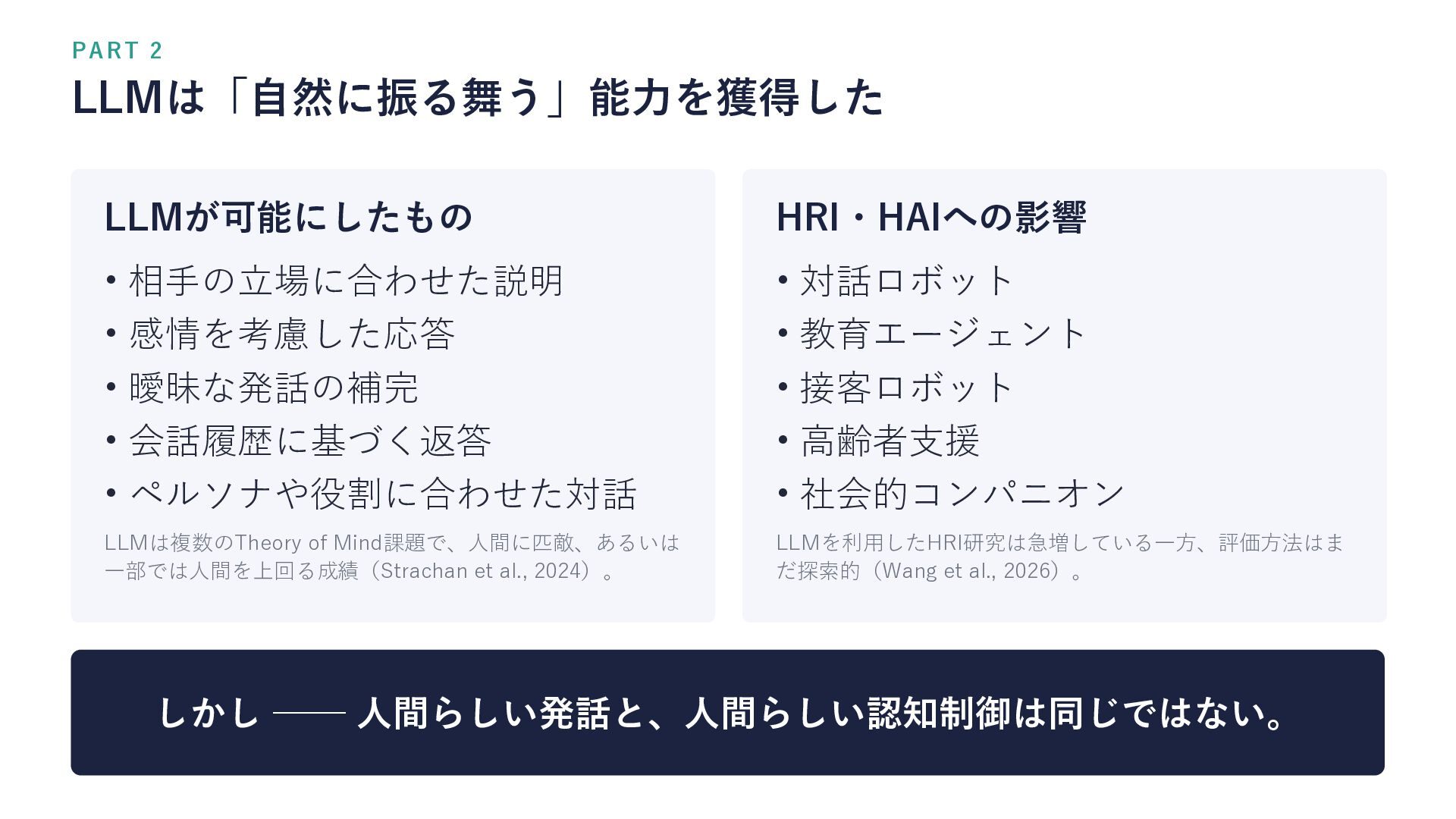 PART 2

LLMは「自然に振る舞う」能力を獲得した

LLMが可能にしたもの

• 相手の立場に合わせた説明
• 感情を考慮した応答
• 曖昧な発話の補完
• 会話履歴に基づく返答
• ペルソナや役割に合わせた対話

LLMは複数のTheory of Mind課題で、人間に匹敵、あるいは一部では人間を上回る成績（Strachan et al., 2024）。

HRI・HAIへの影響

• 対話ロボット
• 教育エージェント
• 接客ロボット
• 高齢者支援
• 社会的コンパニオン

LLMを利用したHRI研究は急増している一方、評価方法はまだ探索的（Wang et al., 2026）。

しかし —— 人間らしい発話と、人間らしい認知制御は同じではない。